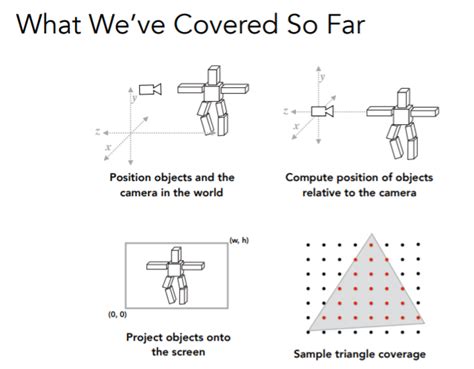 What We've Covered So Far

y
z
x

Position objects and the camera in the world

y
z
x

Compute position of objects relative to the camera

(w, h)

(0, 0)

Project objects onto the screen

Sample triangle coverage